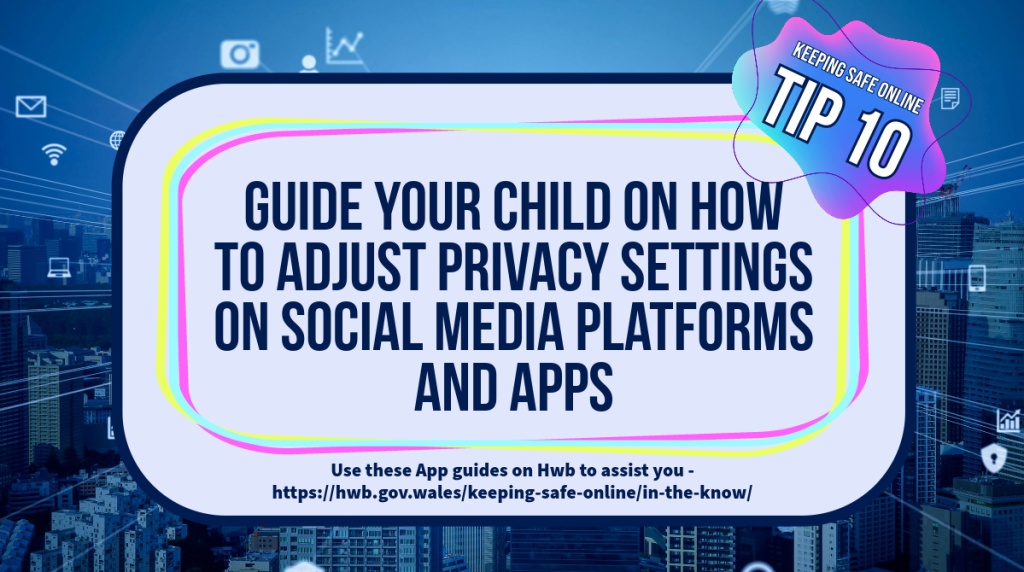 KEEPING SAFE ONLINE
TIP 10

GUIDE YOUR CHILD ON HOW TO ADJUST PRIVACY SETTINGS ON SOCIAL MEDIA PLATFORMS AND APPS

Use these App guides on Hwb to assist you - https://hwb.gov.wales/keeping-safe-online/in-the-know/